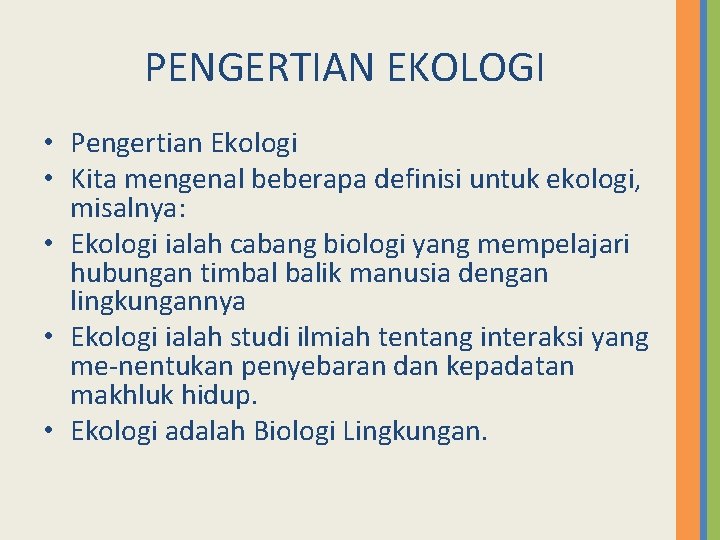 PENGERTIAN EKOLOGI

• Pengertian Ekologi
• Kita mengenal beberapa definisi untuk ekologi, misalnya:
• Ekologi ialah cabang biologi yang mempelajari hubungan timbal balik manusia dengan lingkungannya
• Ekologi ialah studi ilmiah tentang interaksi yang me-nentukan penyebaran dan kepadatan makhluk hidup.
• Ekologi adalah Biologi Lingkungan.